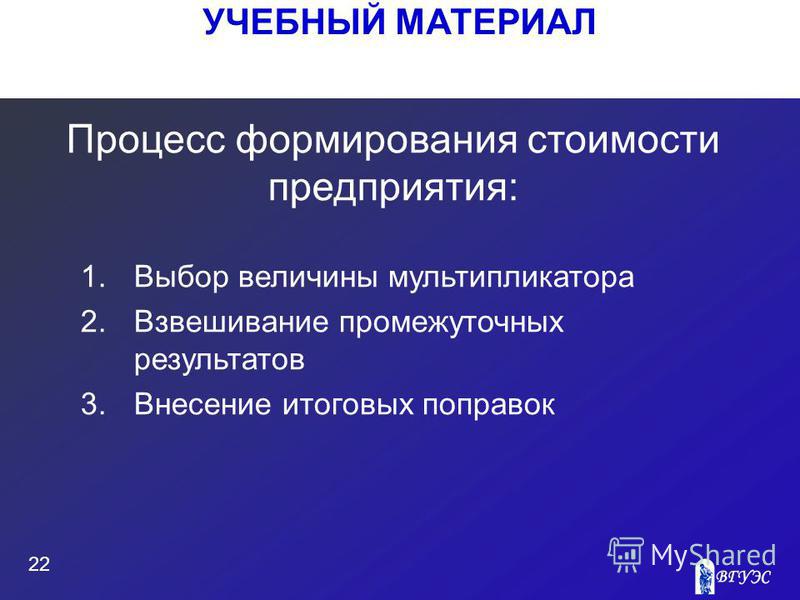 УЧЕБНЫЙ МАТЕРИАЛ

Процесс формирования стоимости предприятия:

1. Выбор величины мультипликатора
2. Взвешивание промежуточных результатов
3. Внесение итоговых поправок

22

MyShared

ВГУЭС